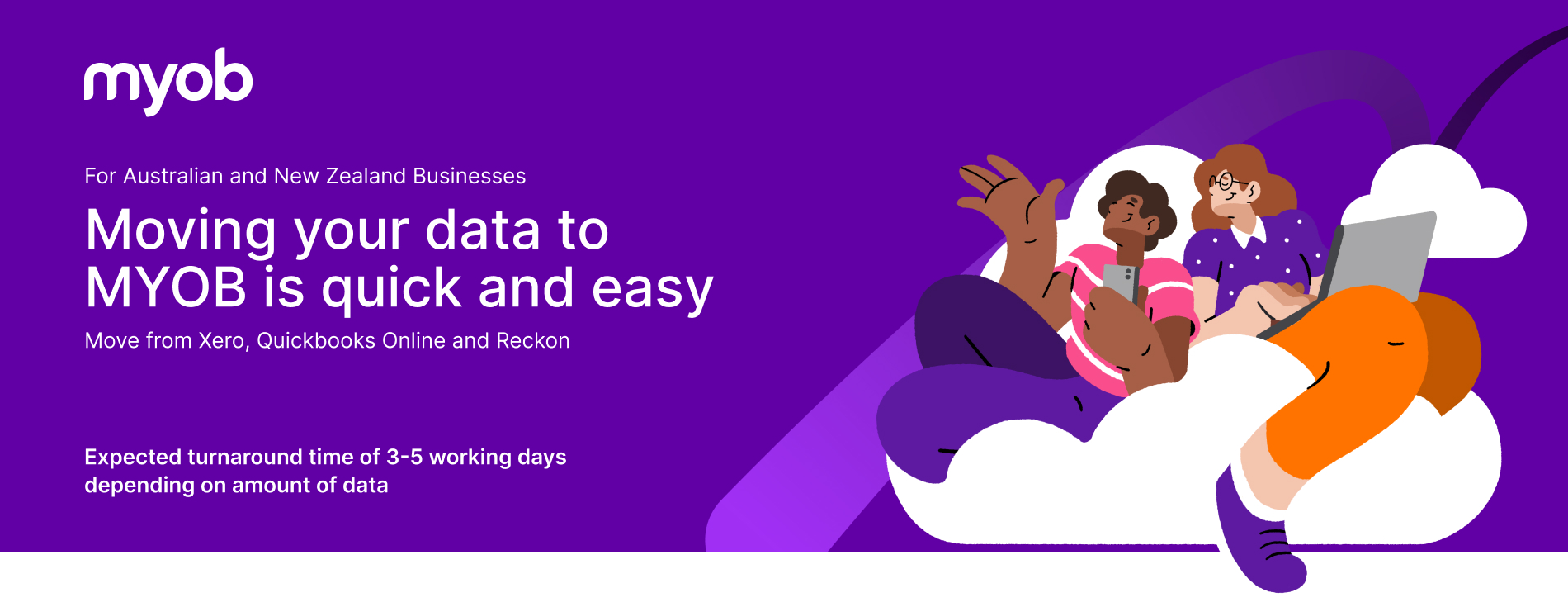 myob

For Australian and New Zealand Businesses

Moving your data to MYOB is quick and easy

Move from Xero, Quickbooks Online and Reckon

Expected turnaround time of 3-5 working days depending on amount of data